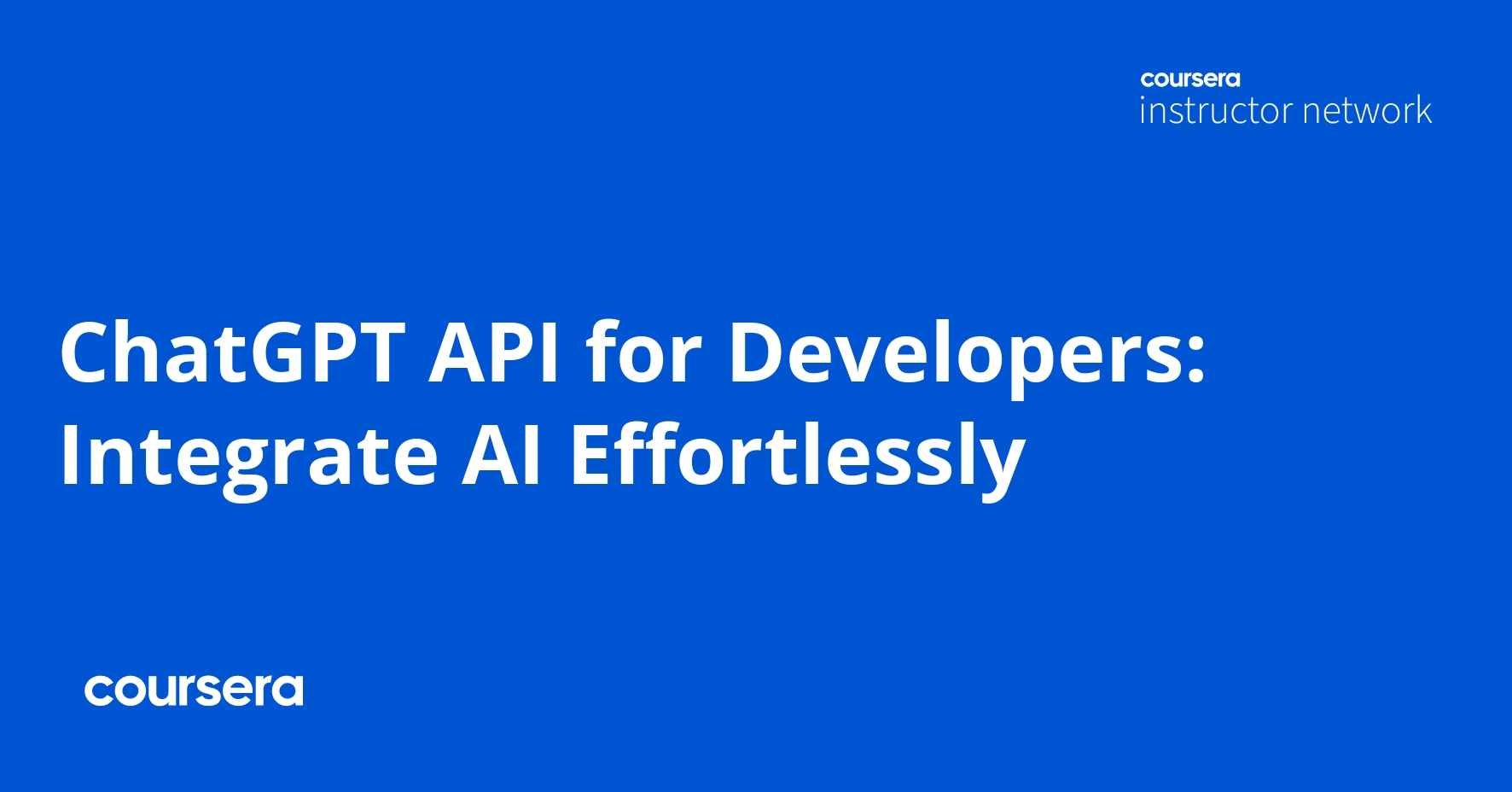 coursera
instructor network

ChatGPT API for Developers: Integrate AI Effortlessly

coursera